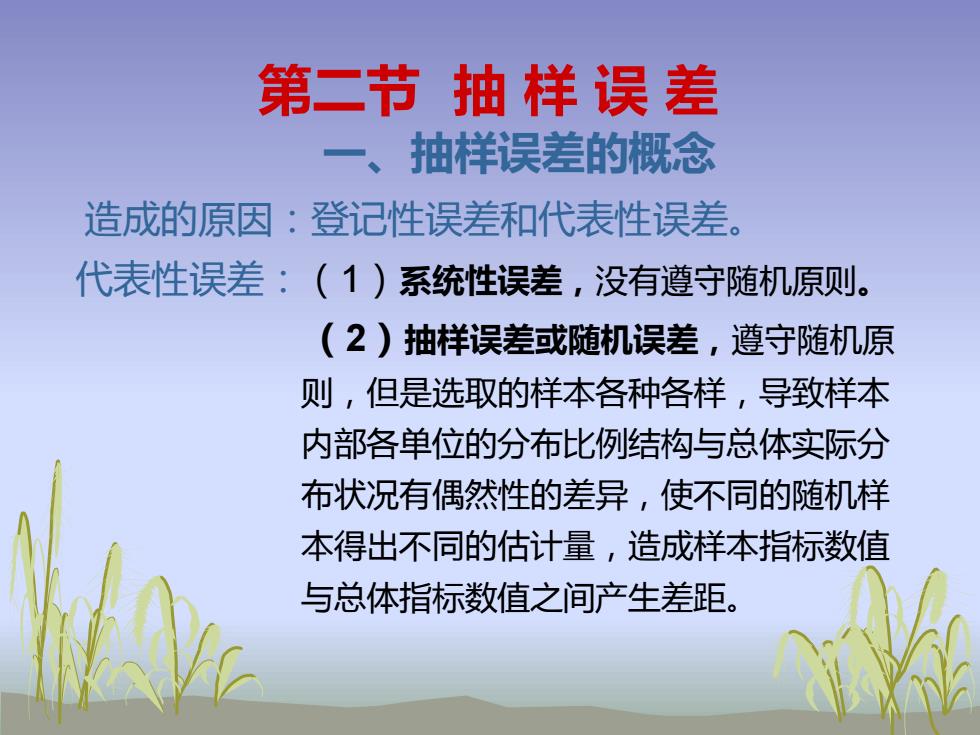 第二节 抽样误差

一、抽样误差的概念

造成的原因：登记性误差和代表性误差。

代表性误差：（1）系统性误差，没有遵守随机原则。

（2）抽样误差或随机误差，遵守随机原则，但是选取的样本各种各样，导致样本内部各单位的分布比例结构与总体实际分布状况有偶然性的差异，使不同的随机样本得出不同的估计量，造成样本指标数值与总体指标数值之间产生差距。